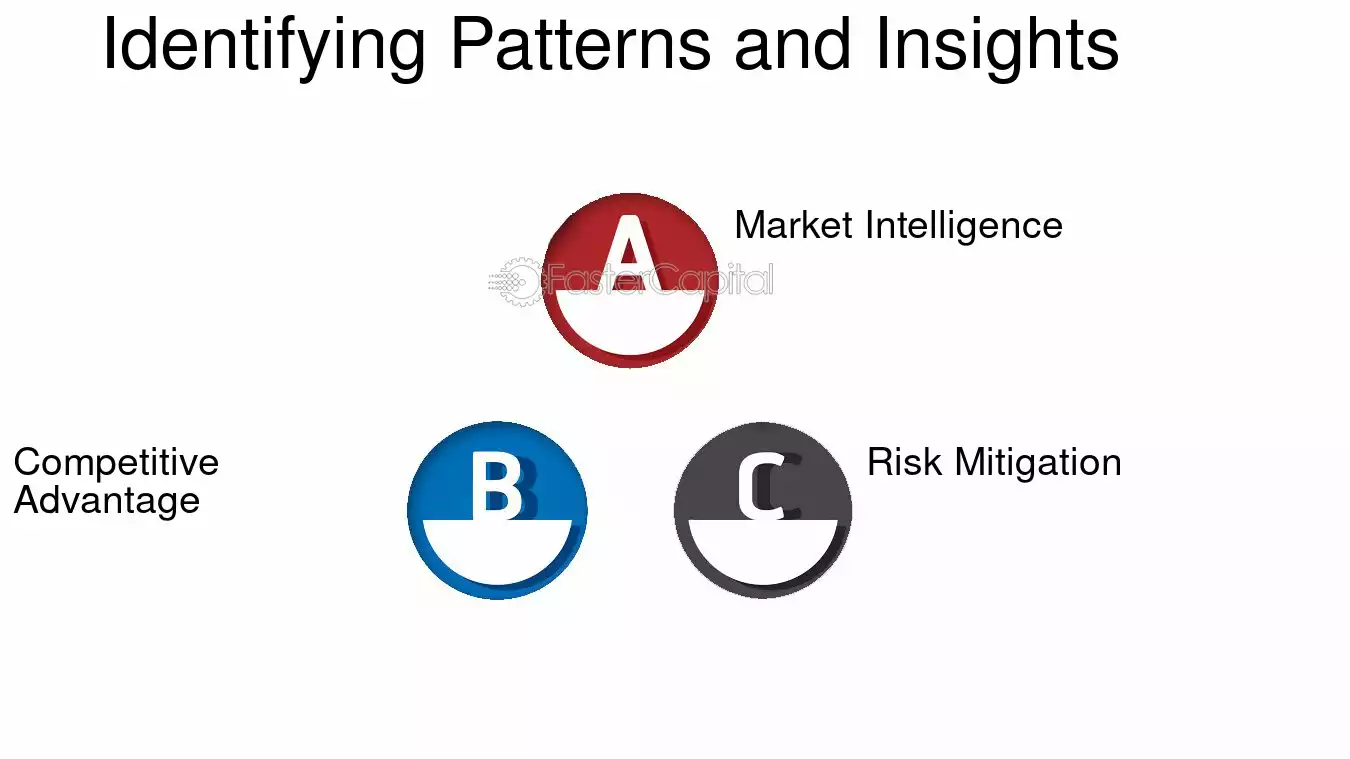 Identifying Patterns and Insights

A

Market Intelligence

Competitive Advantage

B

C

Risk Mitigation

FasterCapital